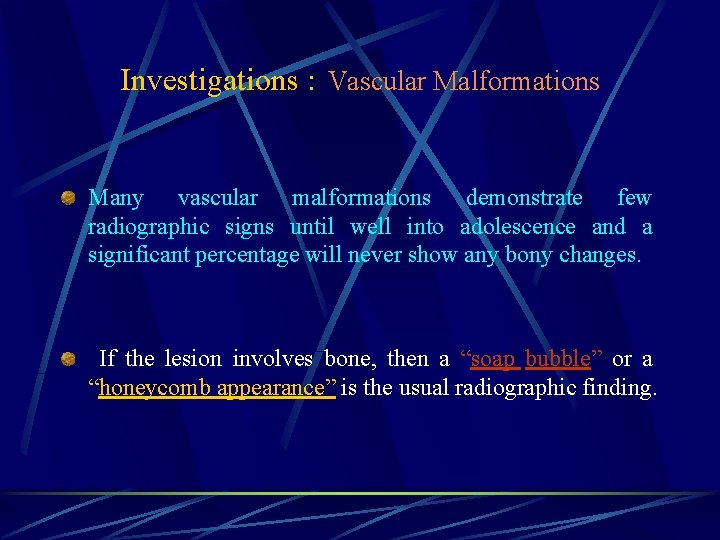 Investigations : Vascular Malformations

Many vascular malformations demonstrate few radiographic signs until well into adolescence and a significant percentage will never show any bony changes.

If the lesion involves bone, then a “soap bubble” or a “honeycomb appearance” is the usual radiographic finding.